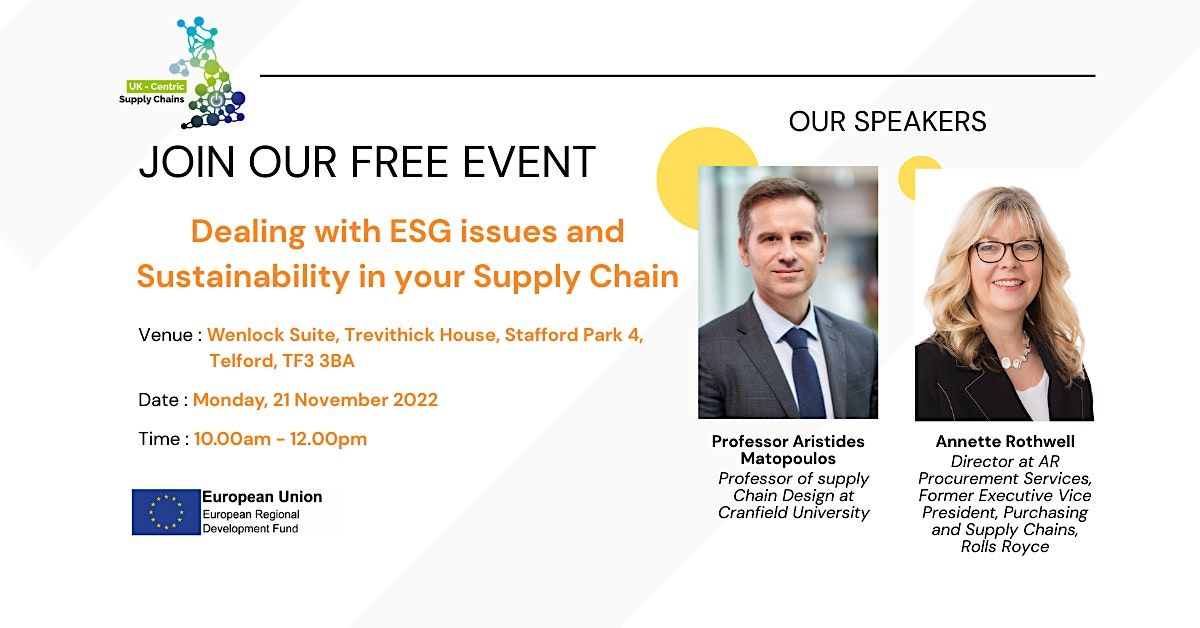 UK - Centric
Supply Chains

JOIN OUR FREE EVENT

Dealing with ESG issues and Sustainability in your Supply Chain

Venue : Wenlock Suite, Trevithick House, Stafford Park 4, Telford, TF3 3BA

Date : Monday, 21 November 2022

Time : 10.00am - 12.00pm

European Union
European Regional Development Fund

OUR SPEAKERS

Professor Aristides Matopoulos
Professor of supply Chain Design at Cranfield University

Annette Rothwell
Director at AR Procurement Services, Former Executive Vice President, Purchasing and Supply Chains, Rolls Royce